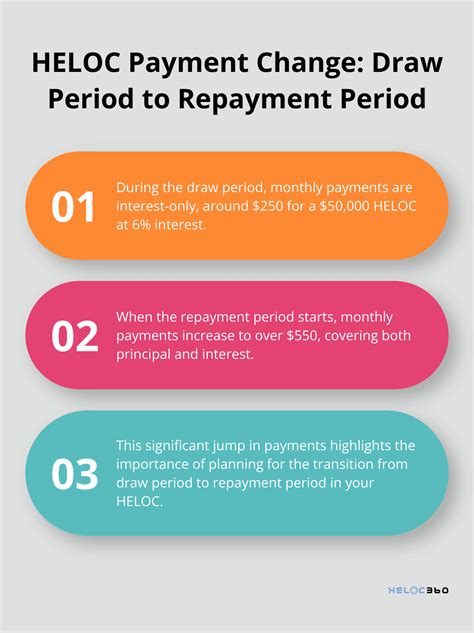 HELOC Payment Change: Draw Period to Repayment Period

01 During the draw period, monthly payments are interest-only, around \$250 for a \$50,000 HELOC at 6% interest.

02 When the repayment period starts, monthly payments increase to over \$550, covering both principal and interest.

03 This significant jump in payments highlights the importance of planning for the transition from draw period to repayment period in your HELOC.

HELOC360